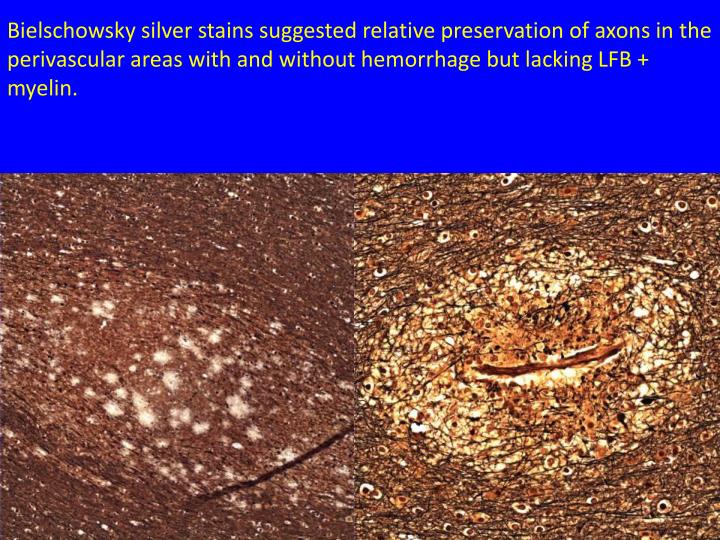 Bielschowsky silver stains suggested relative preservation of axons in the perivascular areas with and without hemorrhage but lacking LFB + myelin.